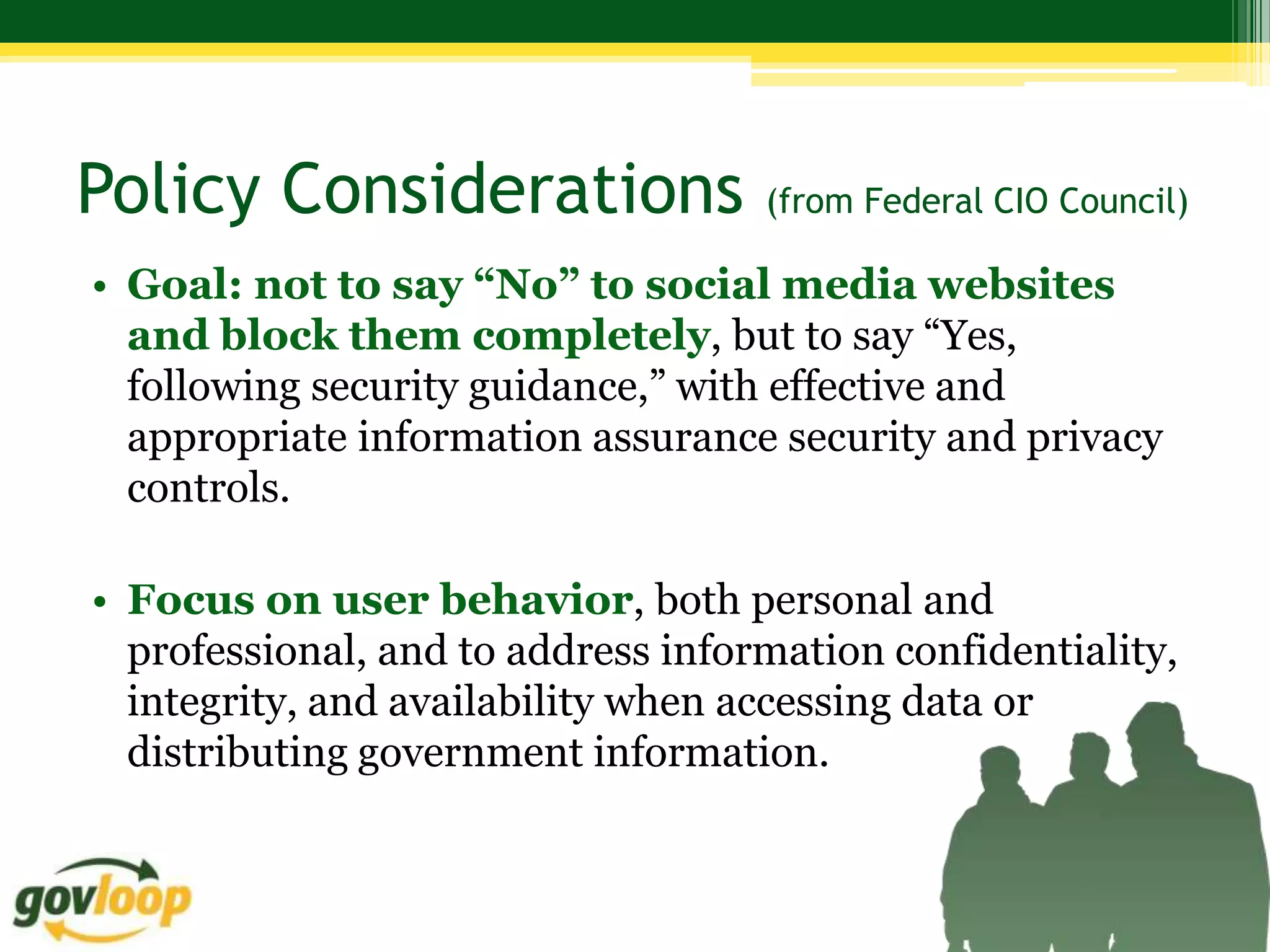 Policy Considerations (from Federal CIO Council)

• Goal: not to say “No” to social media websites and block them completely, but to say “Yes, following security guidance,” with effective and appropriate information assurance security and privacy controls.

• Focus on user behavior, both personal and professional, and to address information confidentiality, integrity, and availability when accessing data or distributing government information.

govloop